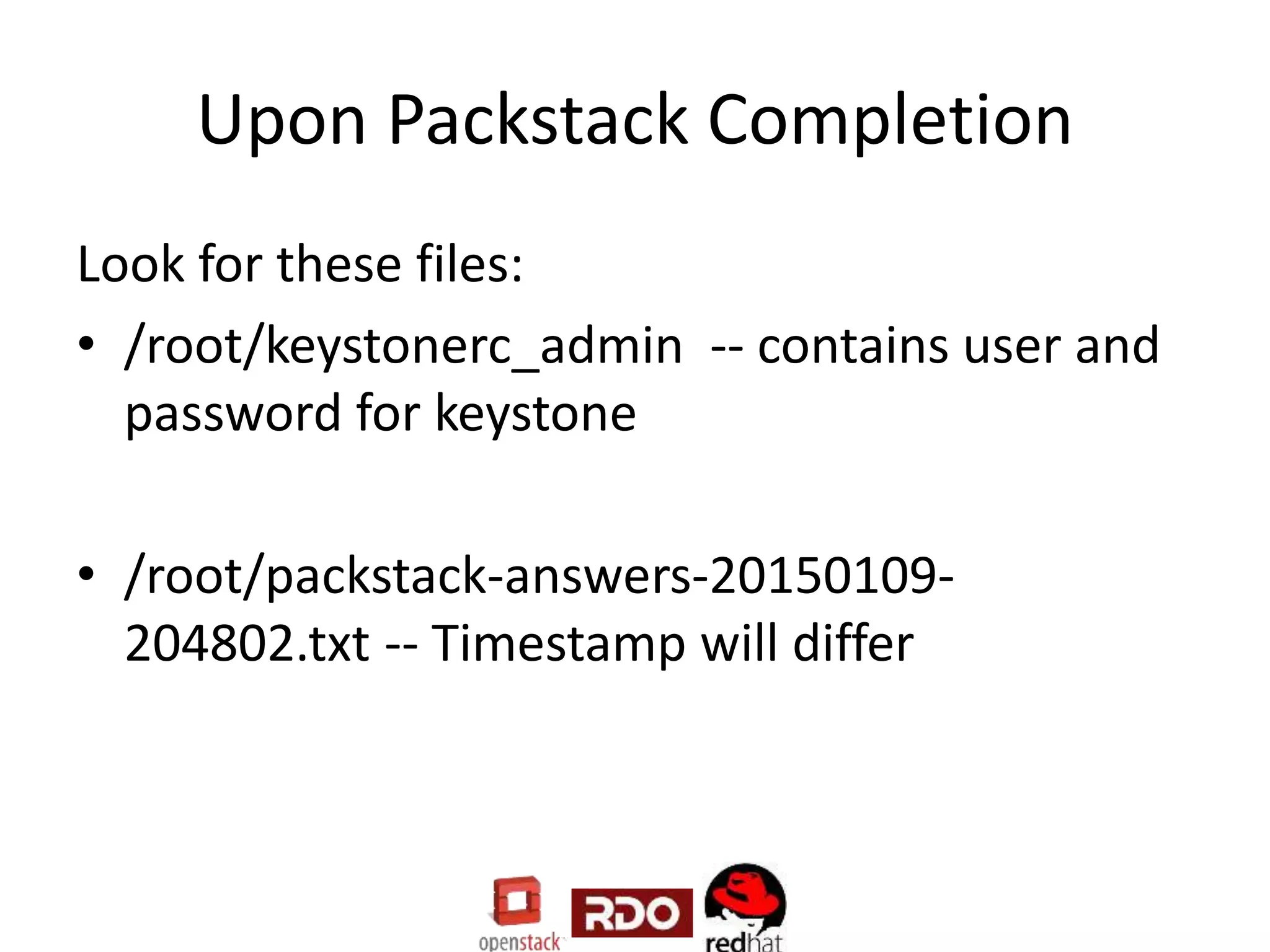 Upon Packstack Completion

Look for these files:

• /root/keystonerc_admin -- contains user and password for keystone

• /root/packstack-answers-20150109-204802.txt -- Timestamp will differ

openstack RDO redhat